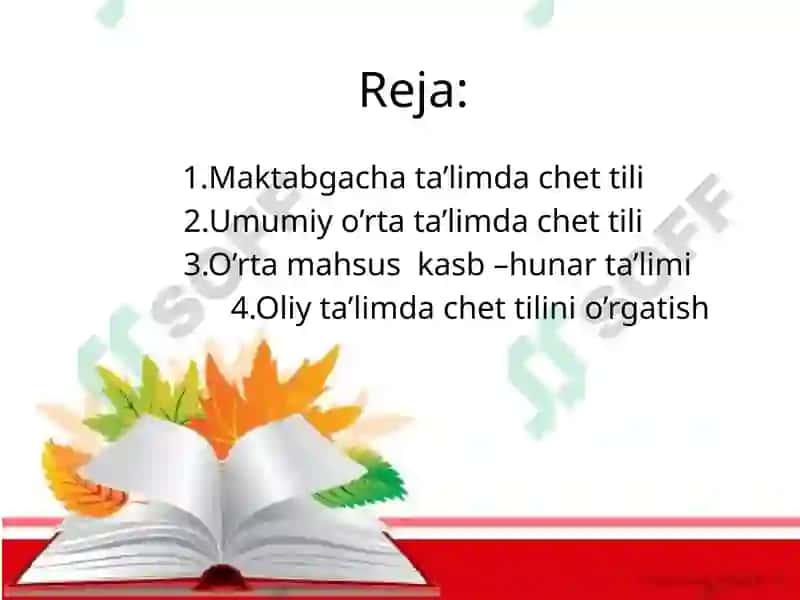 Reja:

1.Maktabgacha ta’limda chet tili
2.Umumiy o’rta ta’limda chet tili
3.O’rta mahsus kasb –hunar ta’limi
4.Oliy ta’limda chet tilini o’rgatish

SOFF SOFF